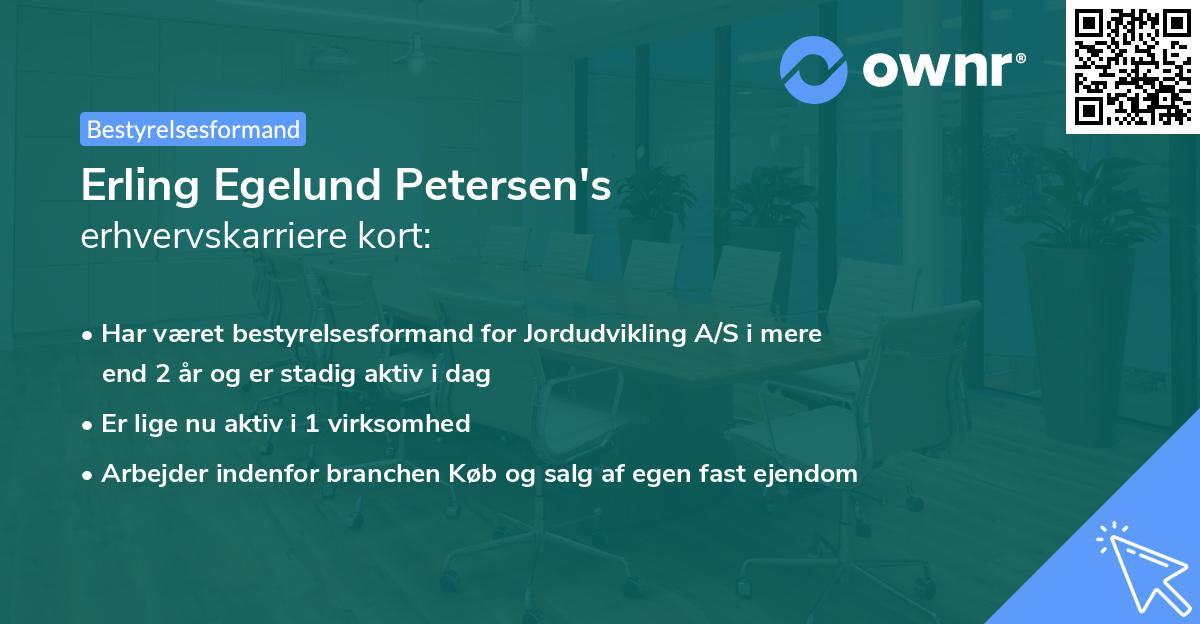 ownr®

Bestyrelsesformand

Erling Egelund Petersen's
erhvervskarriere kort:

• Har været bestyrelsesformand for Jordudvikling A/S i mere end 2 år og er stadig aktiv i dag
• Er lige nu aktiv i 1 virksomhed
• Arbejder indenfor branchen Køb og salg af egen fast ejendom